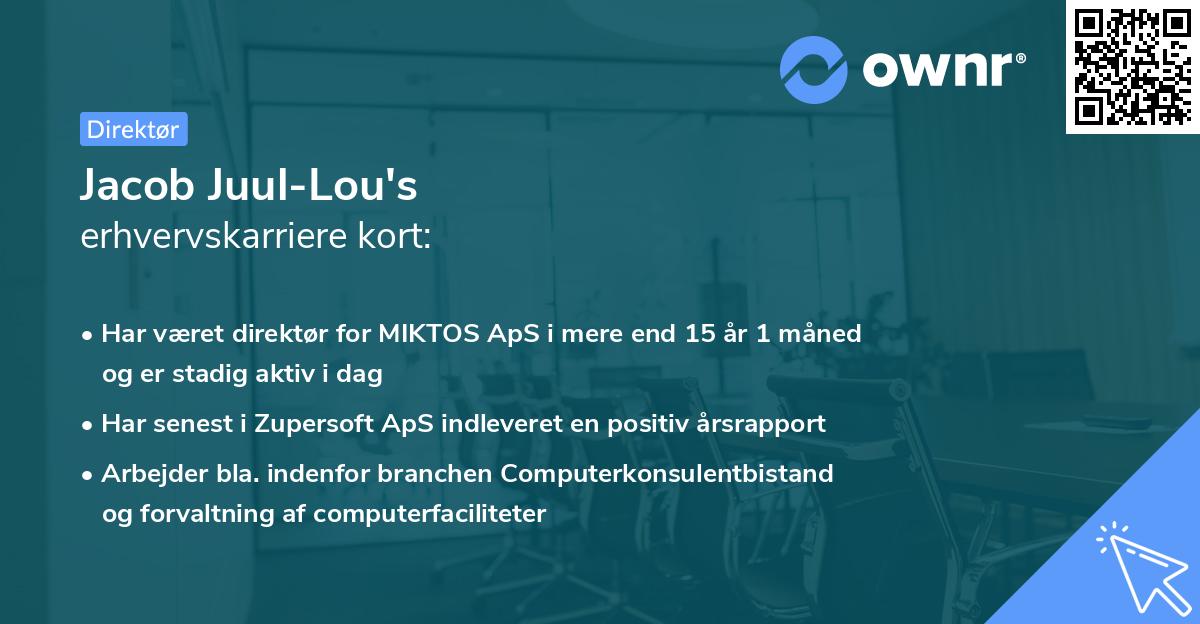 ownr®

Direktør

Jacob Juul-Lou's
erhvervskarriere kort:

• Har været direktør for MIKTOS ApS i mere end 15 år 1 måned og er stadig aktiv i dag

• Har senest i Zupersoft ApS indleveret en positiv årsrapport

• Arbejder bla. indenfor branchen Computerkonsulentbistand og forvaltning af computerfaciliteter